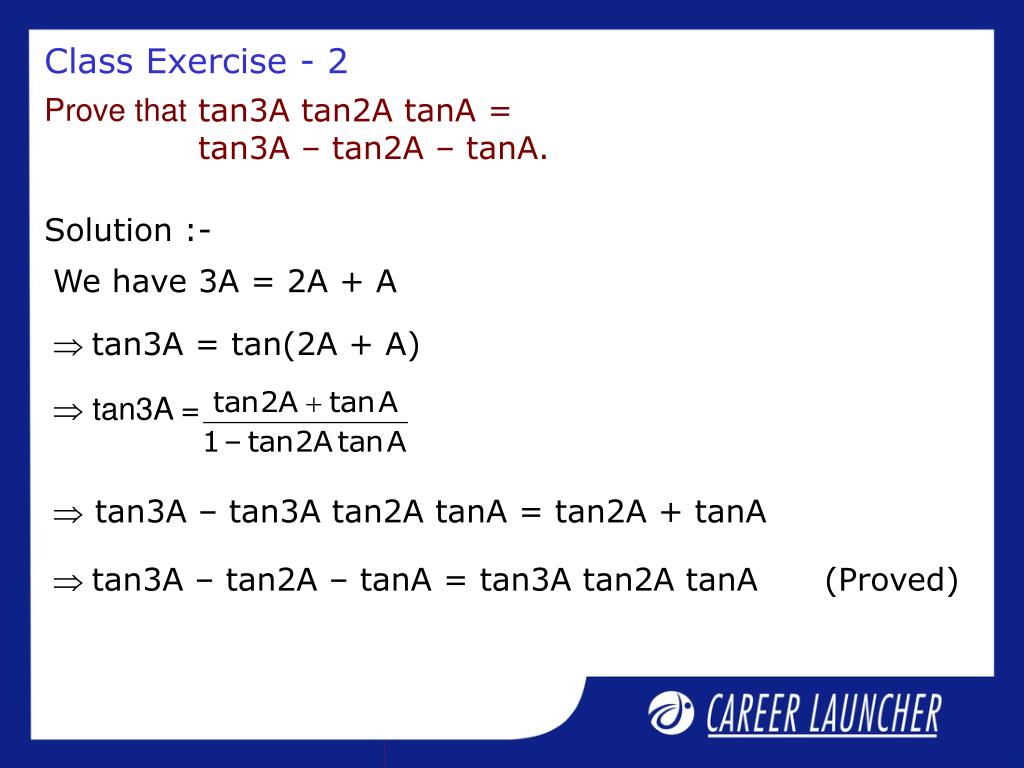 Class Exercise - 2

Prove that tan3A tan2A tanA = tan3A – tan2A – tanA.

Solution :-

We have 3A = 2A + A

$\Rightarrow$ tan3A = tan(2A + A)

$\Rightarrow \tan 3A = \frac{\tan 2A + \tan A}{1 - \tan 2A \tan A}$

$\Rightarrow$ tan3A – tan3A tan2A tanA = tan2A + tanA

$\Rightarrow$ tan3A – tan2A – tanA = tan3A tan2A tanA (Proved)

CAREER LAUNCHER